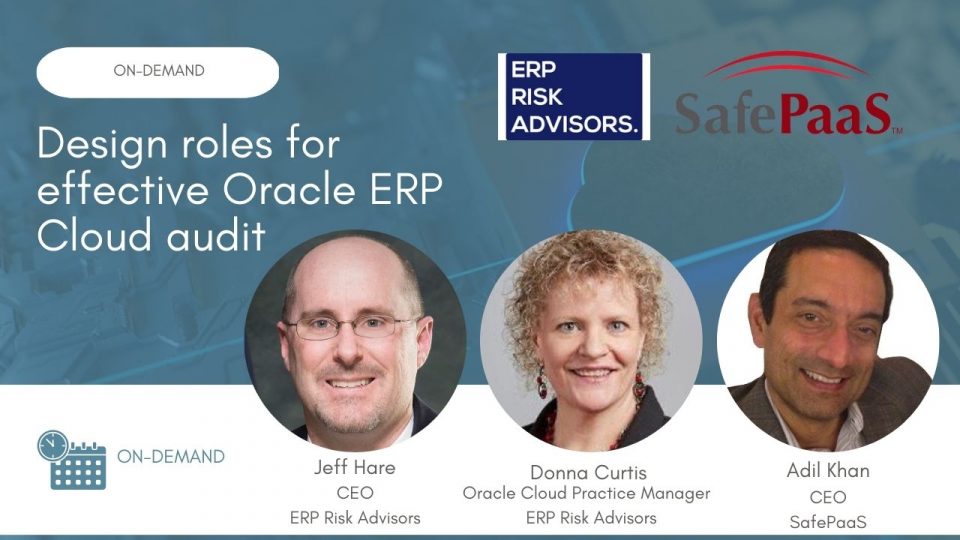 ON-DEMAND

ERP RISK ADVISORS.

SafePaaS™

Design roles for effective Oracle ERP Cloud audit

ON-DEMAND

Jeff Hare
CEO
ERP Risk Advisors

Donna Curtis
Oracle Cloud Practice Manager
ERP Risk Advisors

Adil Khan
CEO
SafePaaS